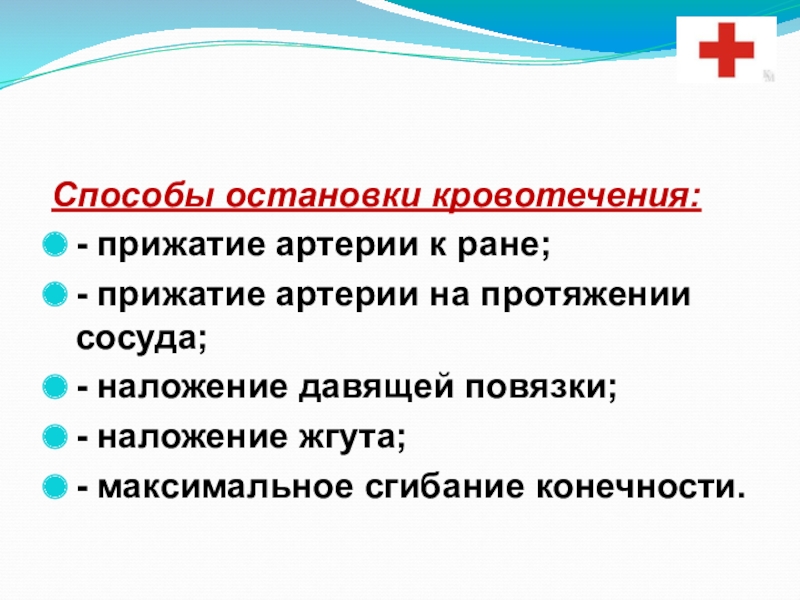 Способы остановки кровотечения:

- прижатие артерии к ране;

- прижатие артерии на протяжении сосуда;

- наложение давящей повязки;

- наложение жгута;

- максимальное сгибание конечности.